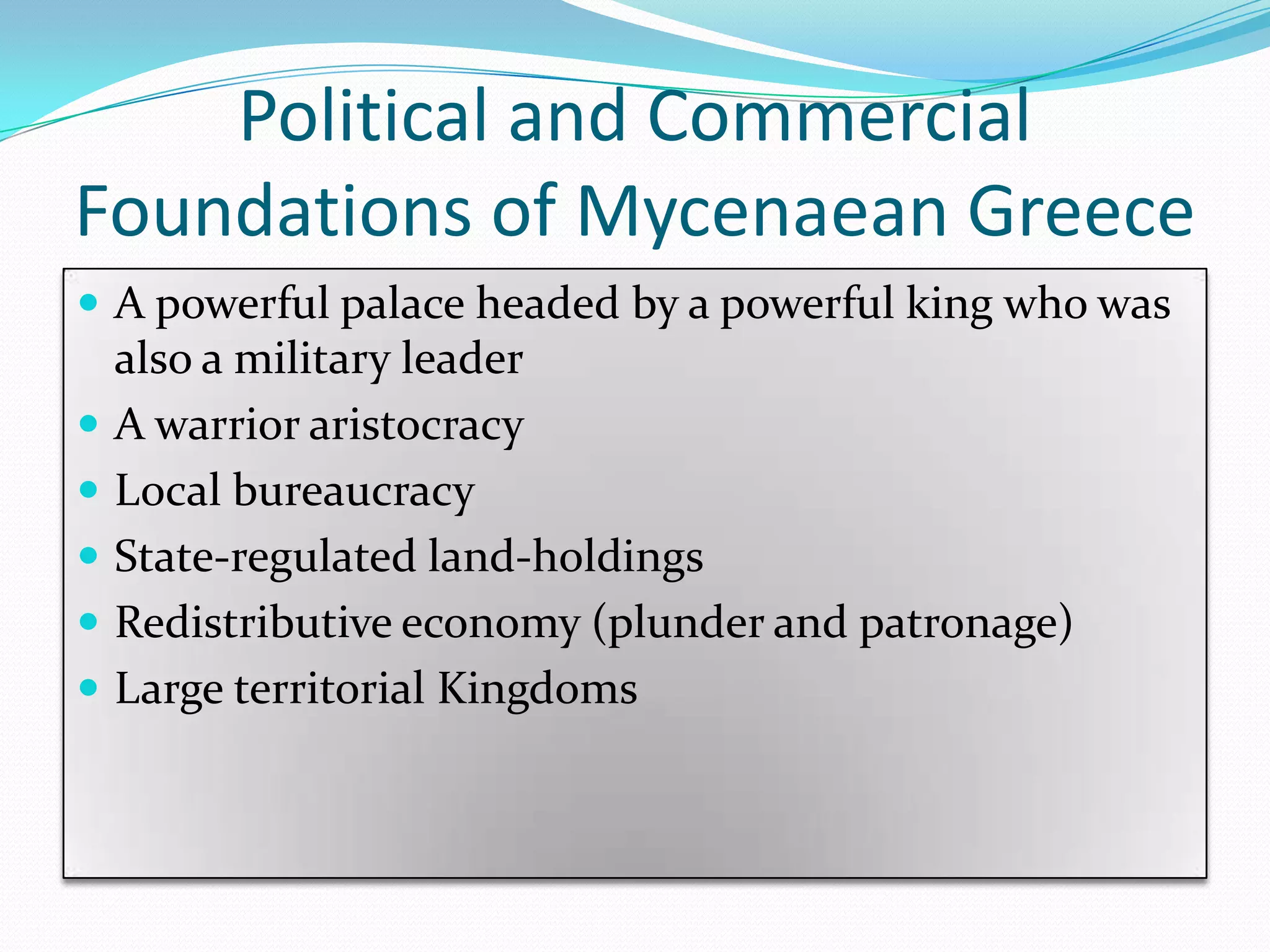 Political and Commercial Foundations of Mycenaean Greece

- A powerful palace headed by a powerful king who was also a military leader
- A warrior aristocracy
- Local bureaucracy
- State-regulated land-holdings
- Redistributive economy (plunder and patronage)
- Large territorial Kingdoms